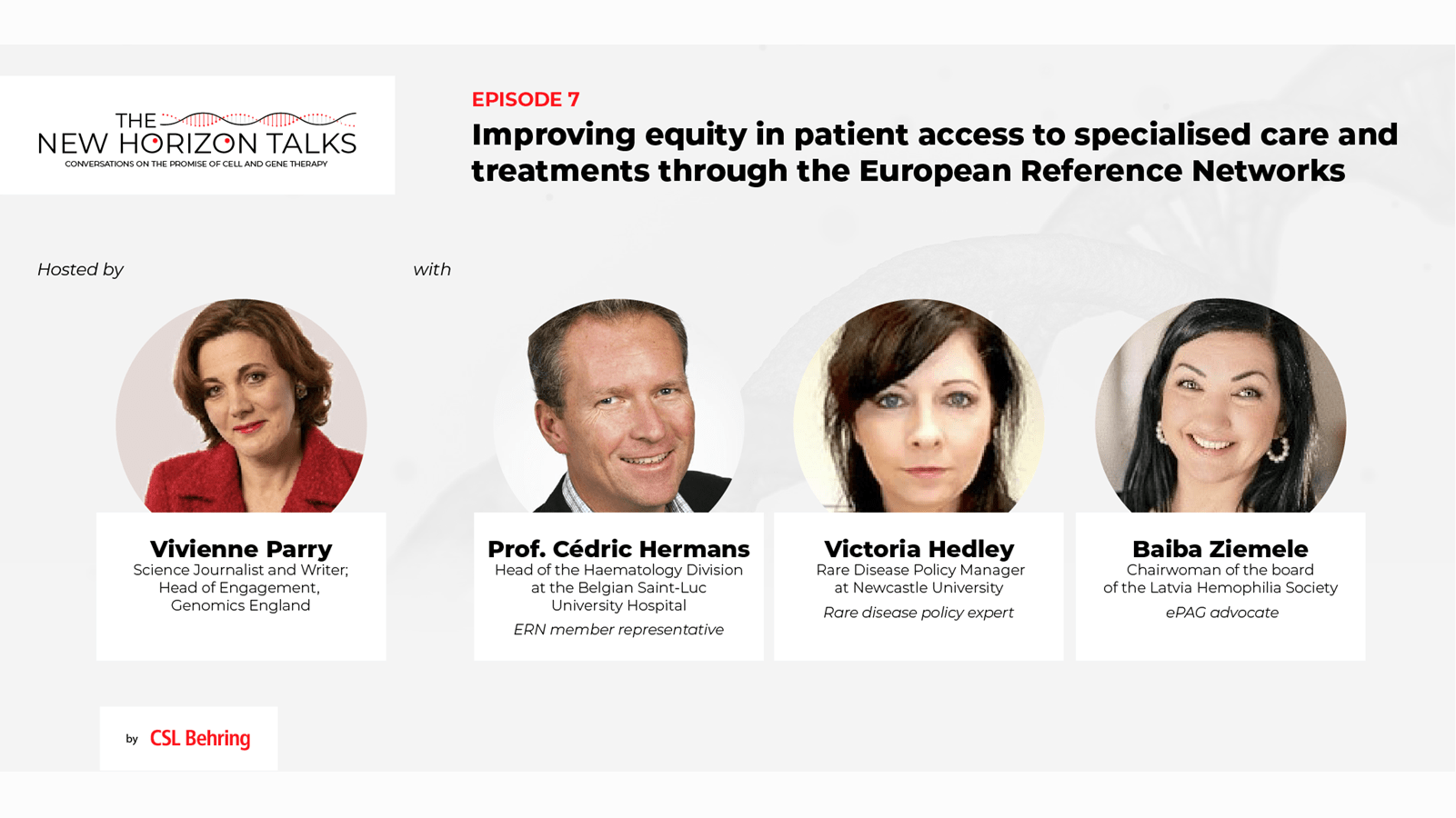 THE NEW HORIZON TALKS
CONVERSATIONS ON THE PROMISE OF CELL AND GENE THERAPY

EPISODE 7
Improving equity in patient access to specialised care and treatments through the European Reference Networks

Hosted by

with

Vivienne Parry
Science Journalist and Writer; Head of Engagement, Genomics England

Prof. Cédric Hermans
Head of the Haematology Division at the Belgian Saint-Luc University Hospital
ERN member representative

Victoria Hedley
Rare Disease Policy Manager at Newcastle University
Rare disease policy expert

Baiba Ziemele
Chairwoman of the board of the Latvia Hemophilia Society
ePAG advocate

by CSL Behring